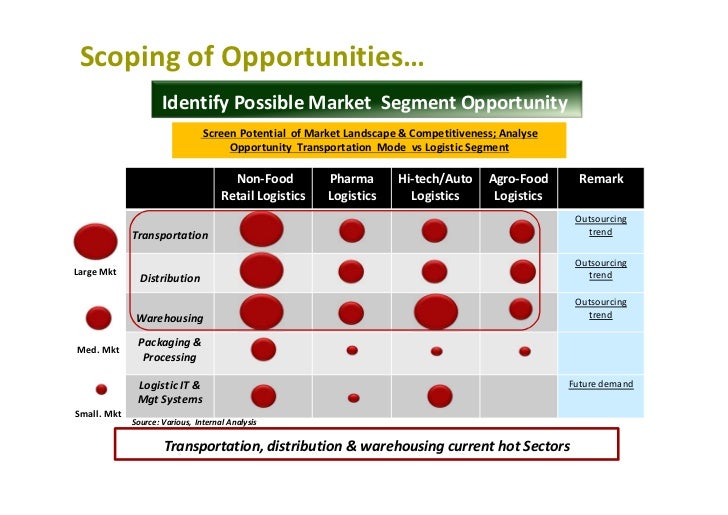 Scoping of Opportunities…

Identify Possible Market Segment Opportunity

Screen Potential of Market Landscape & Competitiveness; Analyse Opportunity Transportation Mode vs Logistic Segment

| | Non-Food Retail Logistics | Pharma Logistics | Hi-tech/Auto Logistics | Agro-Food Logistics | Remark |
|---|---|---|---|---|---|
| Transportation | | | | | Outsourcing trend |
| Distribution | | | | | Outsourcing trend |
| Warehousing | | | | | Outsourcing trend |
| Packaging & Processing | | | | | |
| Logistic IT & Mgt Systems | | | | | Future demand |

Large Mkt

Med. Mkt

Small. Mkt

Source: Various, Internal Analysis

Transportation, distribution & warehousing current hot Sectors